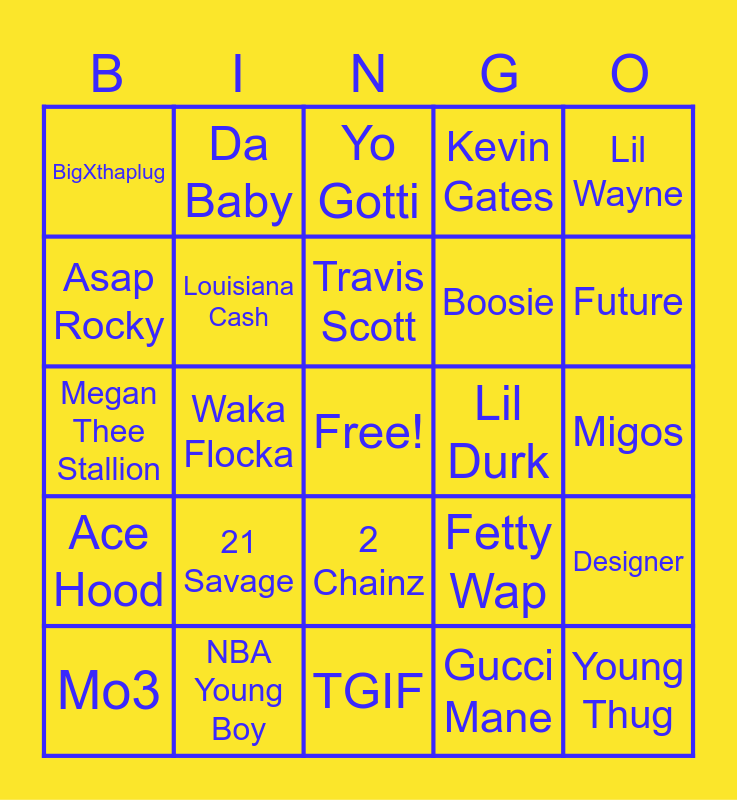 | B | I | N | G | O |
|---|---|---|---|---|
| BigXthaplug | Da Baby | Yo Gotti | Kevin Gates | Lil Wayne |
| Asap Rocky | Louisiana Cash | Travis Scott | Boosie | Future |
| Megan Thee Stallion | Waka Flocka | Free! | Lil Durk | Migos |
| Ace Hood | 21 Savage | 2 Chainz | Fetty Wap | Designer |
| Mo3 | NBA Young Boy | TGIF | Gucci Mane | Young Thug |